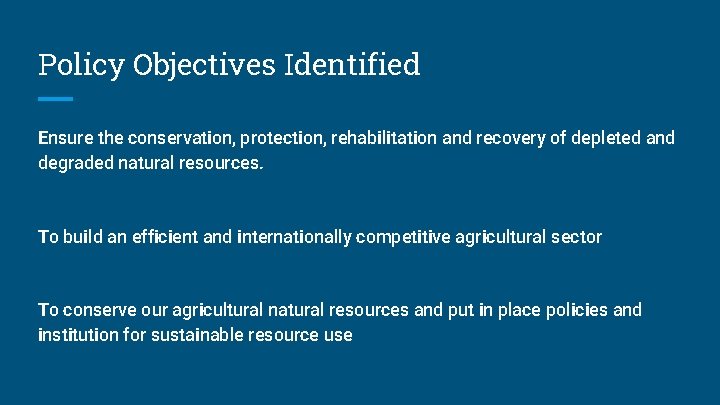 Policy Objectives Identified

Ensure the conservation, protection, rehabilitation and recovery of depleted and degraded natural resources.

To build an efficient and internationally competitive agricultural sector

To conserve our agricultural natural resources and put in place policies and institution for sustainable resource use